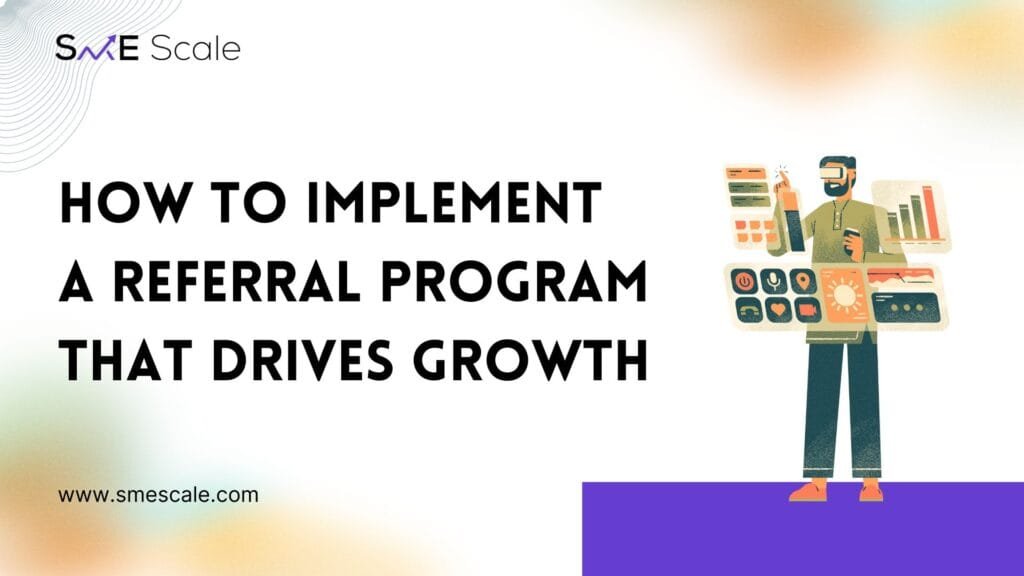 SME Scale

HOW TO IMPLEMENT A REFERRAL PROGRAM THAT DRIVES GROWTH

www.smescale.com